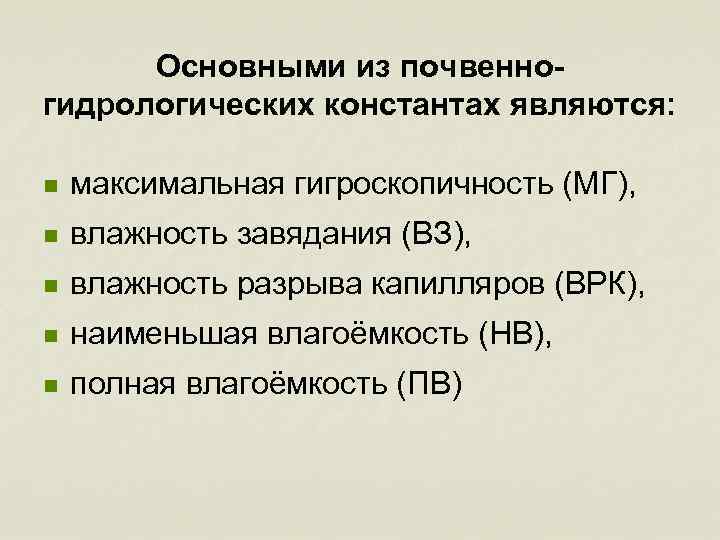 Основными из почвенно-гидрологических константах являются:

- максимальная гигроскопичность (МГ),
- влажность завядания (ВЗ),
- влажность разрыва капилляров (ВРК),
- наименьшая влагоёмкость (НВ),
- полная влагоёмкость (ПВ)